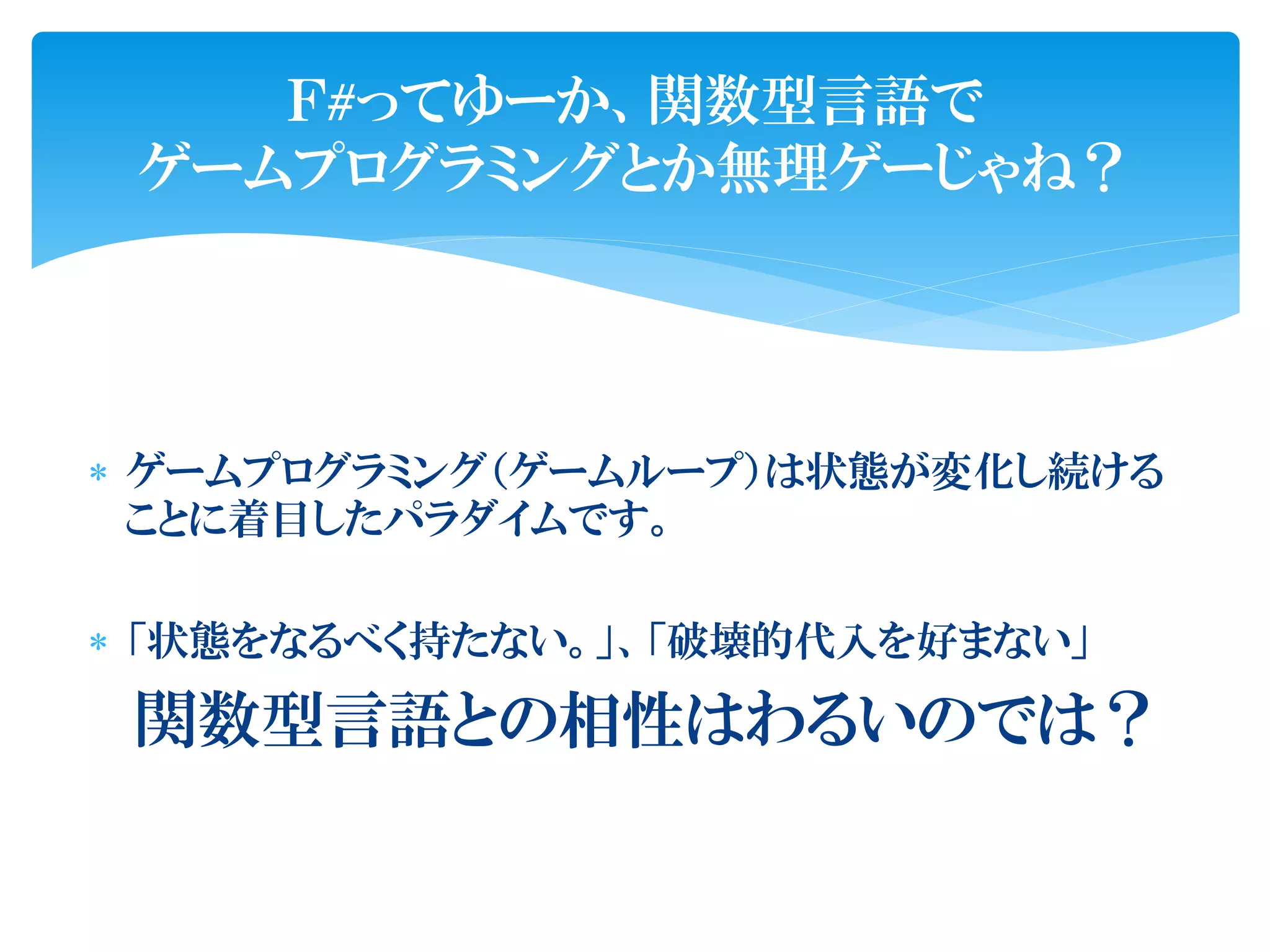 F#ってゆーか、関数型言語でゲームプログラミングとか無理ゲーじゃね？

* ゲームプログラミング（ゲームループ）は状態が変化し続けることに着目したパラダイムです。

* 「状態をなるべく持たない。」、「破壊的代入を好まない」
関数型言語との相性はわるいのでは？